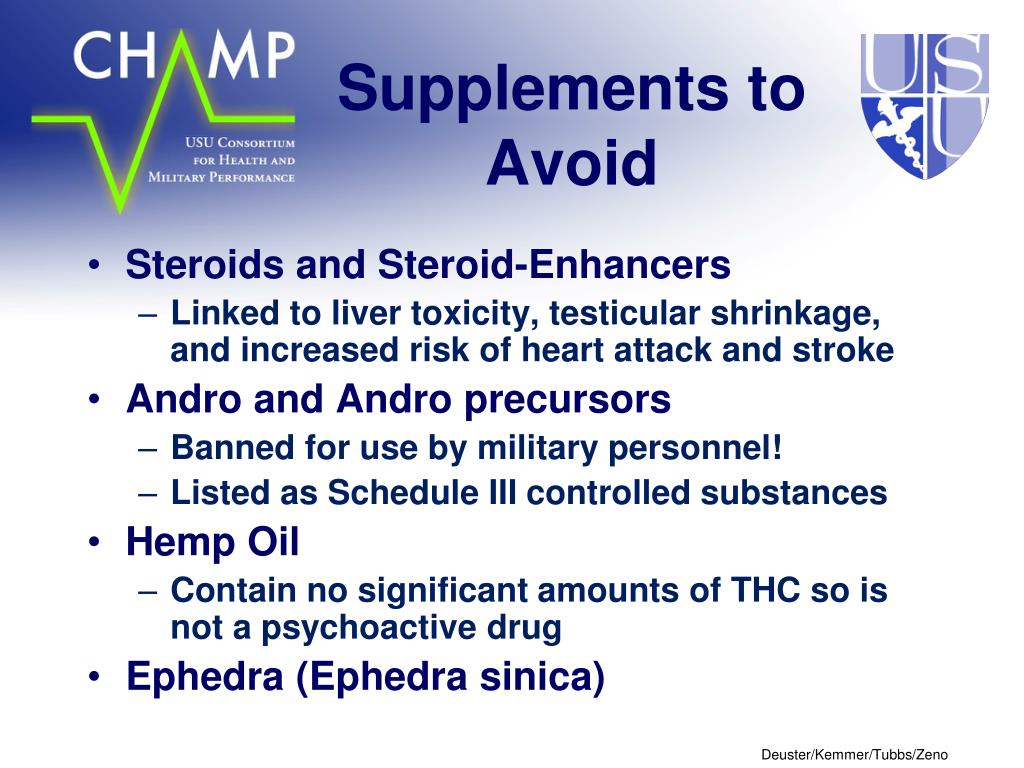 CHAMP
USU Consortium for Health and Military Performance

Supplements to Avoid

USU

• Steroids and Steroid-Enhancers
– Linked to liver toxicity, testicular shrinkage, and increased risk of heart attack and stroke
• Andro and Andro precursors
– Banned for use by military personnel!
– Listed as Schedule III controlled substances
• Hemp Oil
– Contain no significant amounts of THC so is not a psychoactive drug
• Ephedra (Ephedra sinica)

Deuster/Kemmer/Tubbs/Zeno